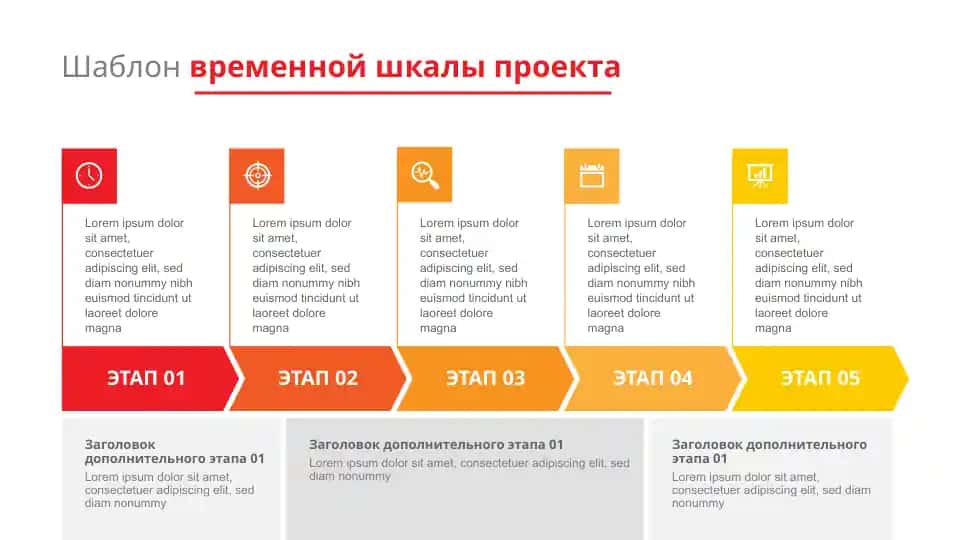 Шаблон временной шкалы проекта

Lorem ipsum dolor sit amet, consectetuer adipiscing elit, sed diam nonummy nibh euismod tincidunt ut laoreet dolore magna

ЭТАП 01

Lorem ipsum dolor sit amet, consectetuer adipiscing elit, sed diam nonummy nibh euismod tincidunt ut laoreet dolore magna

ЭТАП 02

Lorem ipsum dolor sit amet, consectetuer adipiscing elit, sed diam nonummy nibh euismod tincidunt ut laoreet dolore magna

ЭТАП 03

Lorem ipsum dolor sit amet, consectetuer adipiscing elit, sed diam nonummy nibh euismod tincidunt ut laoreet dolore magna

ЭТАП 04

Lorem ipsum dolor sit amet, consectetuer adipiscing elit, sed diam nonummy nibh euismod tincidunt ut laoreet dolore magna

ЭТАП 05

Заголовок дополнительного этапа 01
Lorem ipsum dolor sit amet, consectetuer adipiscing elit, sed diam nonummy

Заголовок дополнительного этапа 01
Lorem ipsum dolor sit amet, consectetuer adipiscing elit, sed diam nonummy

Заголовок дополнительного этапа 01
Lorem ipsum dolor sit amet, consectetuer adipiscing elit, sed diam nonummy